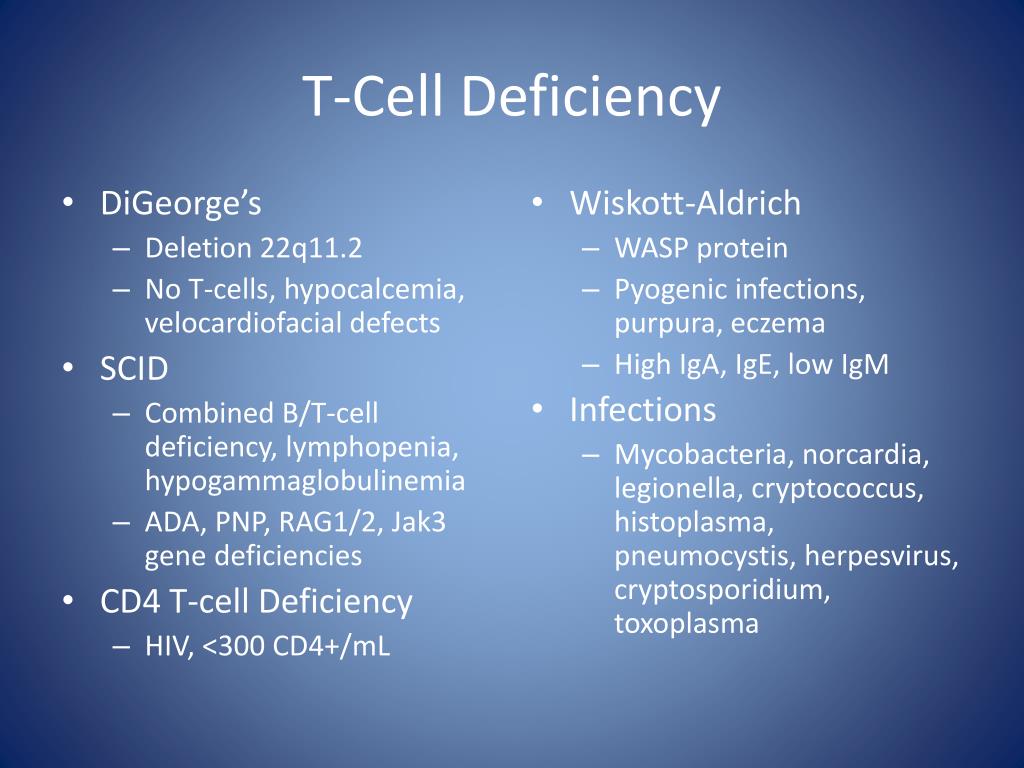 T-Cell Deficiency

• DiGeorge's
– Deletion 22q11.2
– No T-cells, hypocalcemia, velocardiofacial defects
• SCID
– Combined B/T-cell deficiency, lymphopenia, hypogammaglobulinemia
– ADA, PNP, RAG1/2, Jak3 gene deficiencies
• CD4 T-cell Deficiency
– HIV, <300 CD4+/mL

• Wiskott-Aldrich
– WASP protein
– Pyogenic infections, purpura, eczema
– High IgA, IgE, low IgM
• Infections
– Mycobacteria, norcardia, legionella, cryptococcus, histoplasma, pneumocystis, herpesvirus, cryptosporidium, toxoplasma